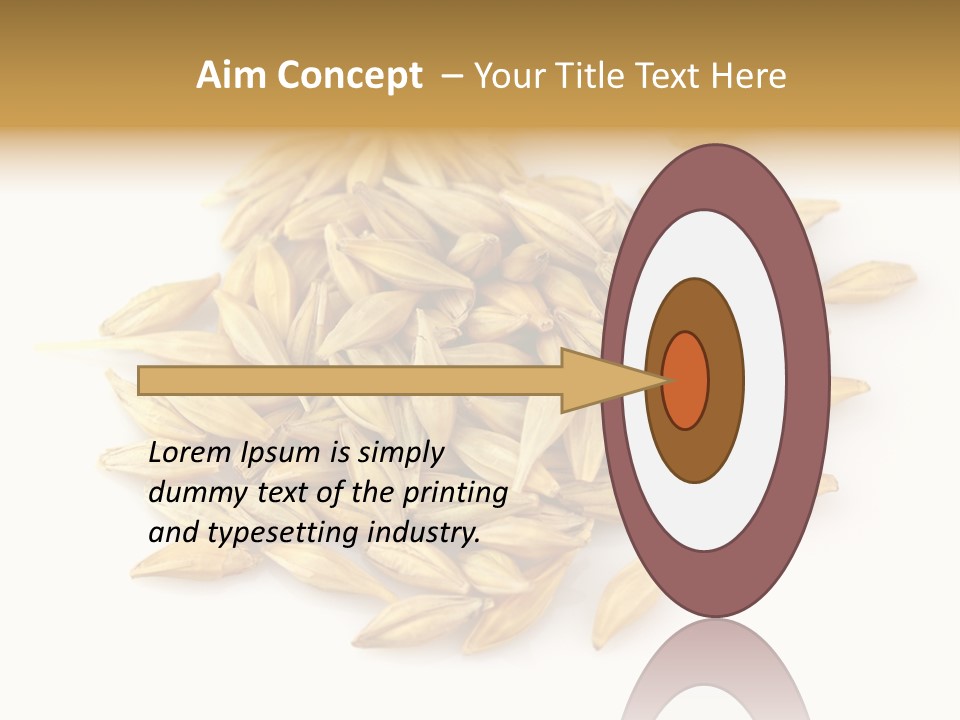 Aim Concept – Your Title Text Here

Lorem Ipsum is simply dummy text of the printing and typesetting industry.